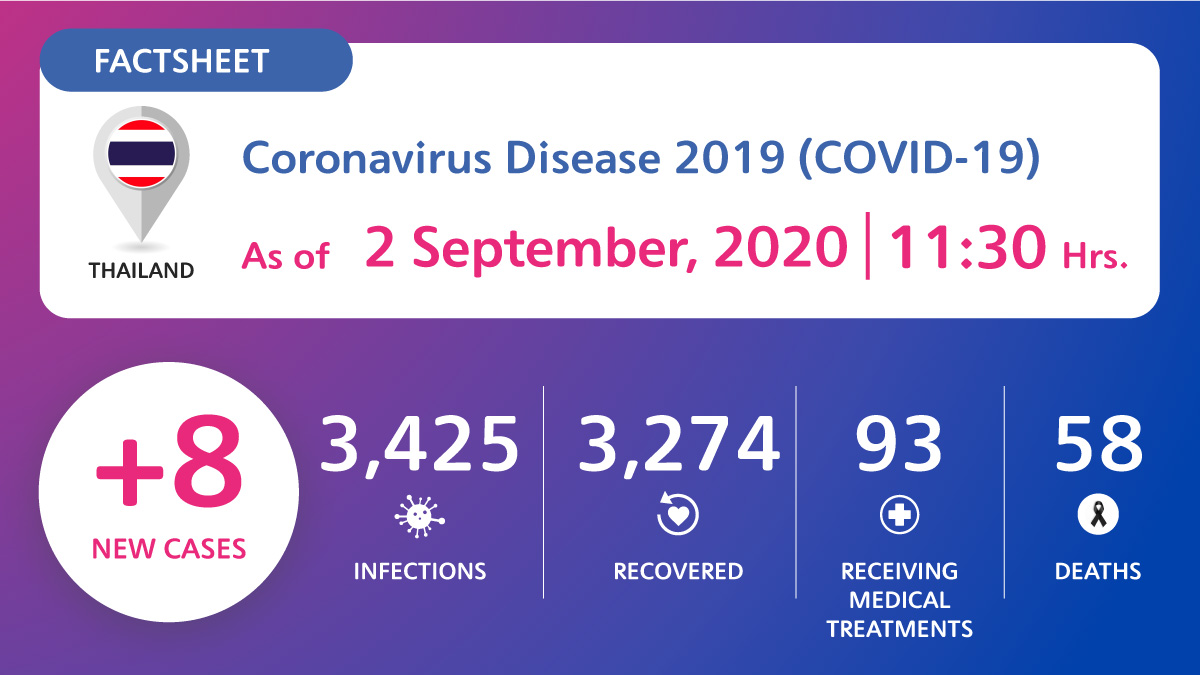 FACTSHEET

THAILAND

Coronavirus Disease 2019 (COVID-19)

As of 2 September, 2020 | 11:30 Hrs.

+8
NEW CASES

3,425
INFECTIONS

3,274
RECOVERED

93
RECEIVING MEDICAL TREATMENTS

58
DEATHS